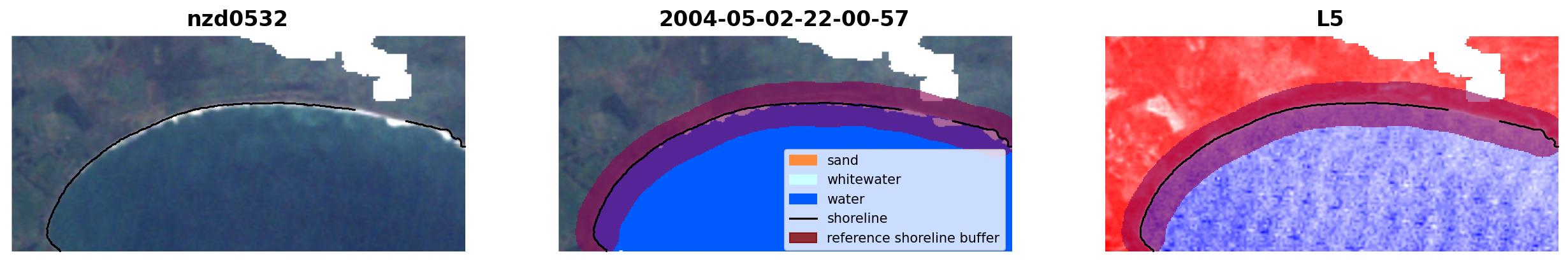 nzd0532

2004-05-02-22-00-57

sand
whitewater
water
shoreline
reference shoreline buffer

L5